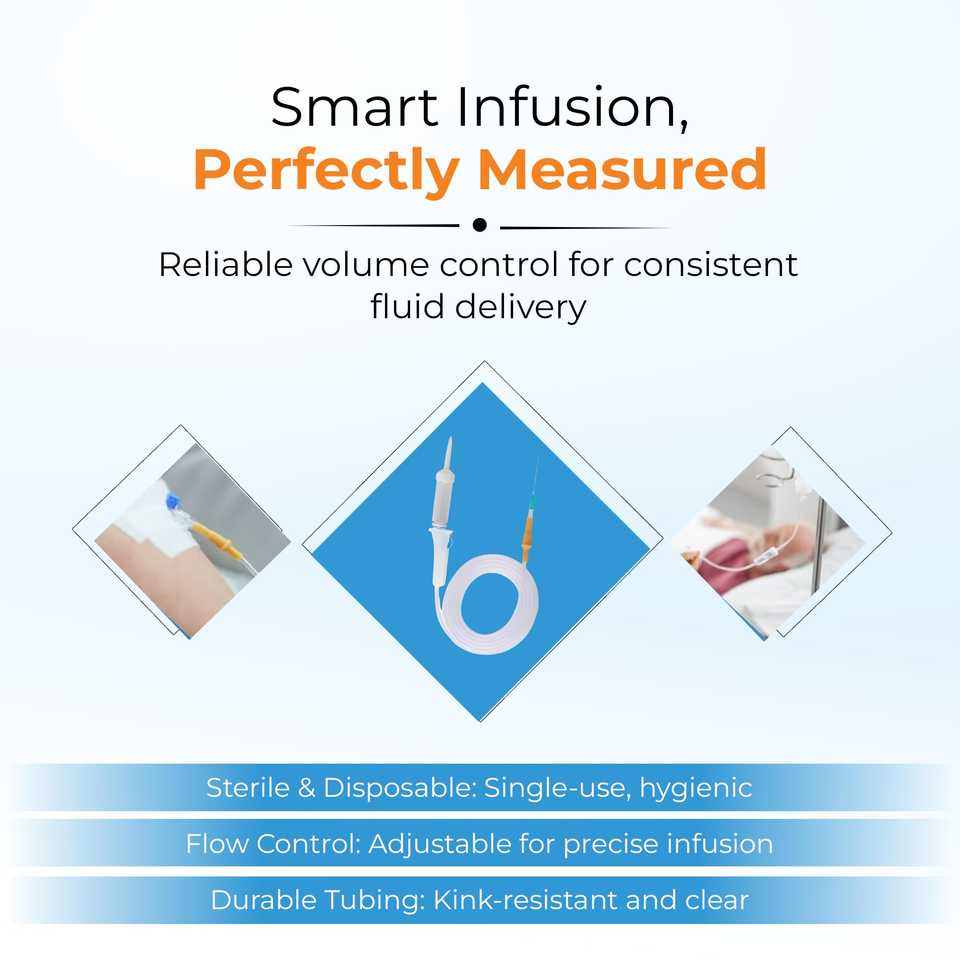 Smart Infusion,
Perfectly Measured

Reliable volume control for consistent fluid delivery

Sterile & Disposable: Single-use, hygienic

Flow Control: Adjustable for precise infusion

Durable Tubing: Kink-resistant and clear